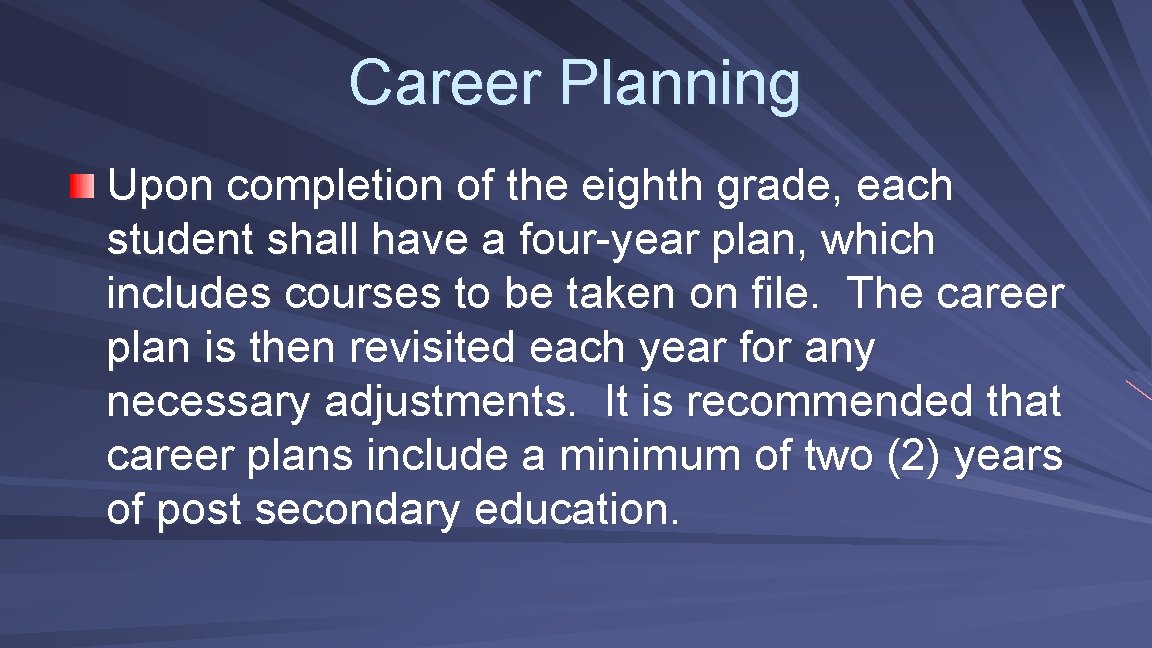 Career Planning

Upon completion of the eighth grade, each student shall have a four-year plan, which includes courses to be taken on file. The career plan is then revisited each year for any necessary adjustments. It is recommended that career plans include a minimum of two (2) years of post secondary education.